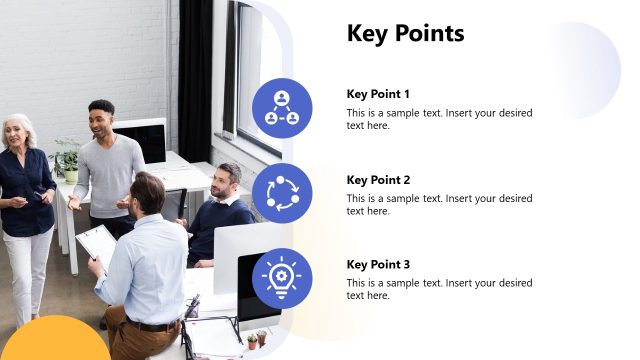 Key Points

Key Point 1

This is a sample text. Insert your desired text here.

Key Point 2

This is a sample text. Insert your desired text here.

Key Point 3

This is a sample text. Insert your desired text here.